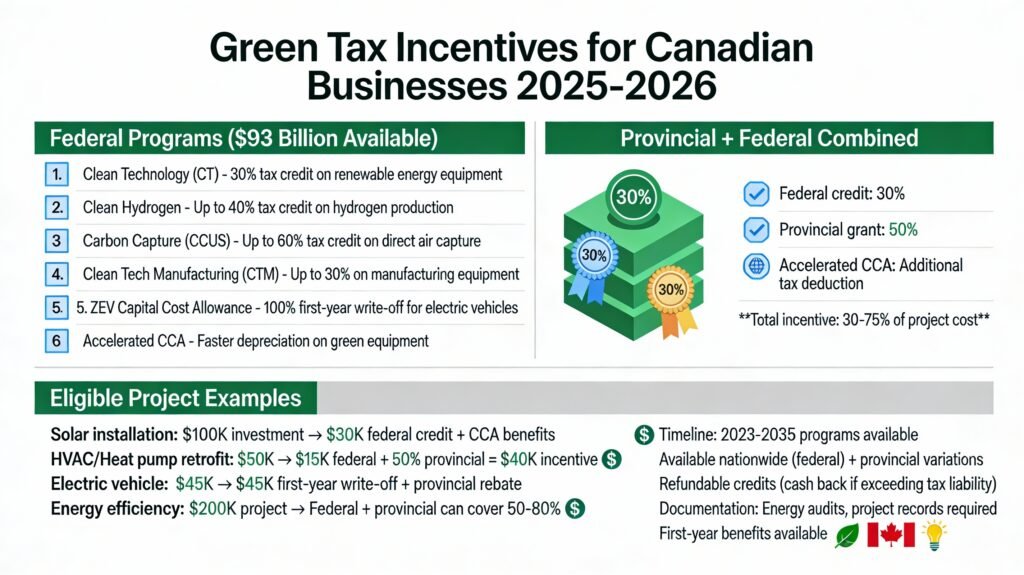 Green Tax Incentives for Canadian Businesses 2025-2026

Federal Programs ($93 Billion Available)

1. Clean Technology (CT) - 30% tax credit on renewable energy equipment

2. Clean Hydrogen - Up to 40% tax credit on hydrogen production

3 Carbon Capture (CCUS) - Up to 60% tax credit on direct air capture

4. Clean Tech Manufacturing (CTM) - Up to 30% on manufacturing equipment

5. 5. ZEV Capital Cost Allowance - 100% first-year write-off for electric vehicles

6 Accelerated CCA - Faster depreciation on green equipment

Provincial + Federal Combined

30%

30%

30%

Federal credit: 30%

Provincial grant: 50%

Accelerated CCA: Additional tax deduction

**Total incentive: 30-75% of project cost**

Eligible Project Examples

Solar installation: $100K investment → $30K federal credit + CCA benefits

HVAC/Heat pump retrofit: $50K → $15K federal + 50% provincial = $40K incentive

Electric vehicle: $45K → $45K first-year write-off + provincial rebate

Energy efficiency: $200K project → Federal + provincial can cover 50-80%

Timeline: 2023-2035 programs available

Available nationwide (federal) + provincial variations

Refundable credits (cash back if exceeding tax liability)

Documentation: Energy audits, project records required

First-year benefits available